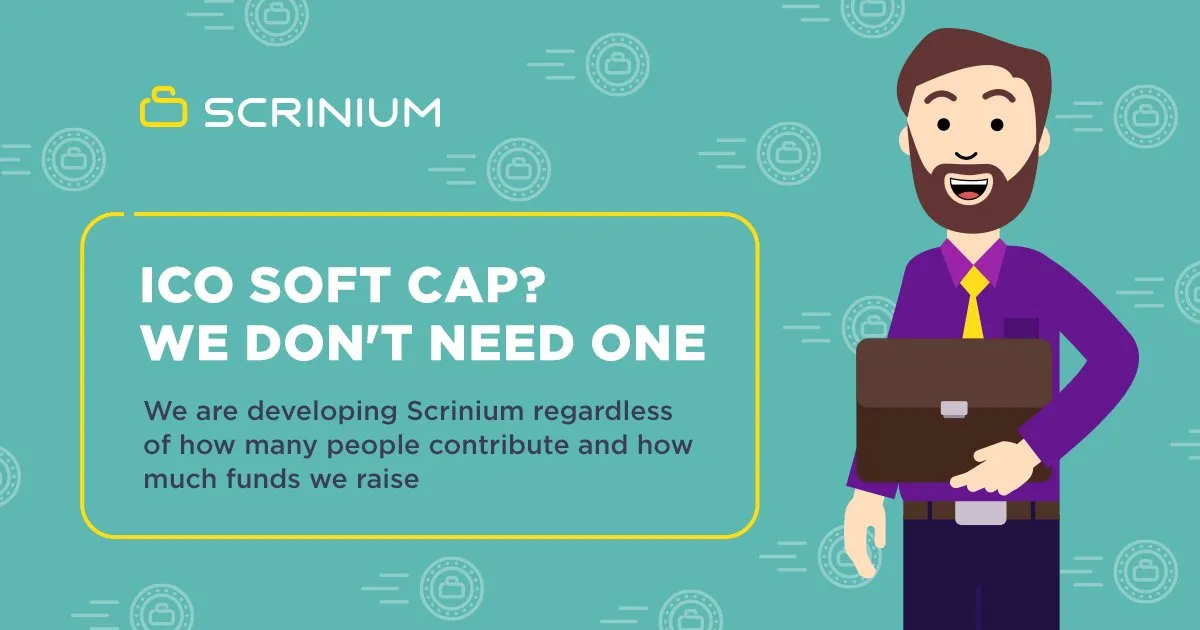 SCRINIUM

ICO SOFT CAP?
WE DON'T NEED ONE

We are developing Scrinium regardless of how many people contribute and how much funds we raise